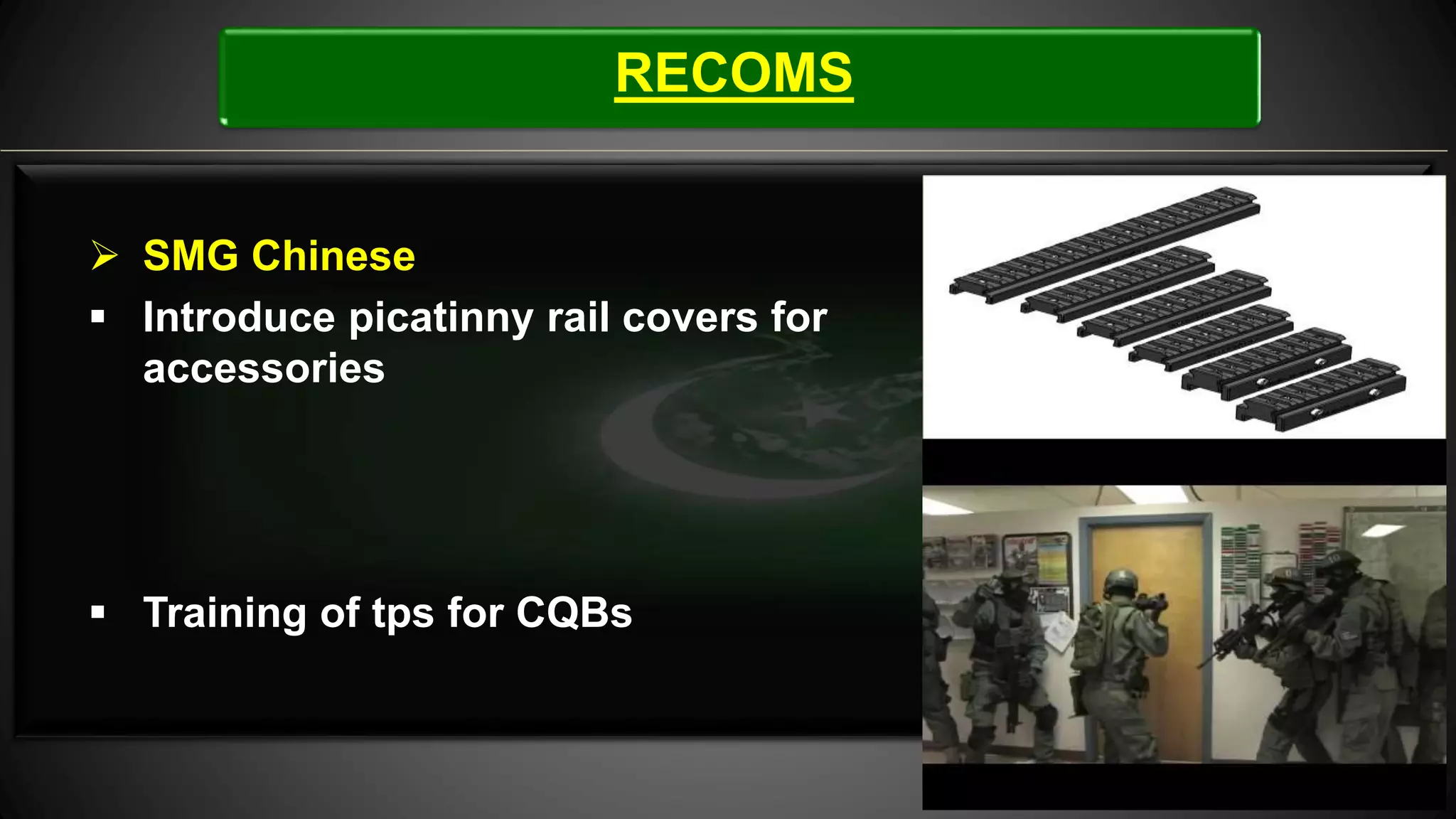 RECOMS

➢ SMG Chinese

▪ Introduce picatinny rail covers for accessories

▪ Training of tps for CQBs